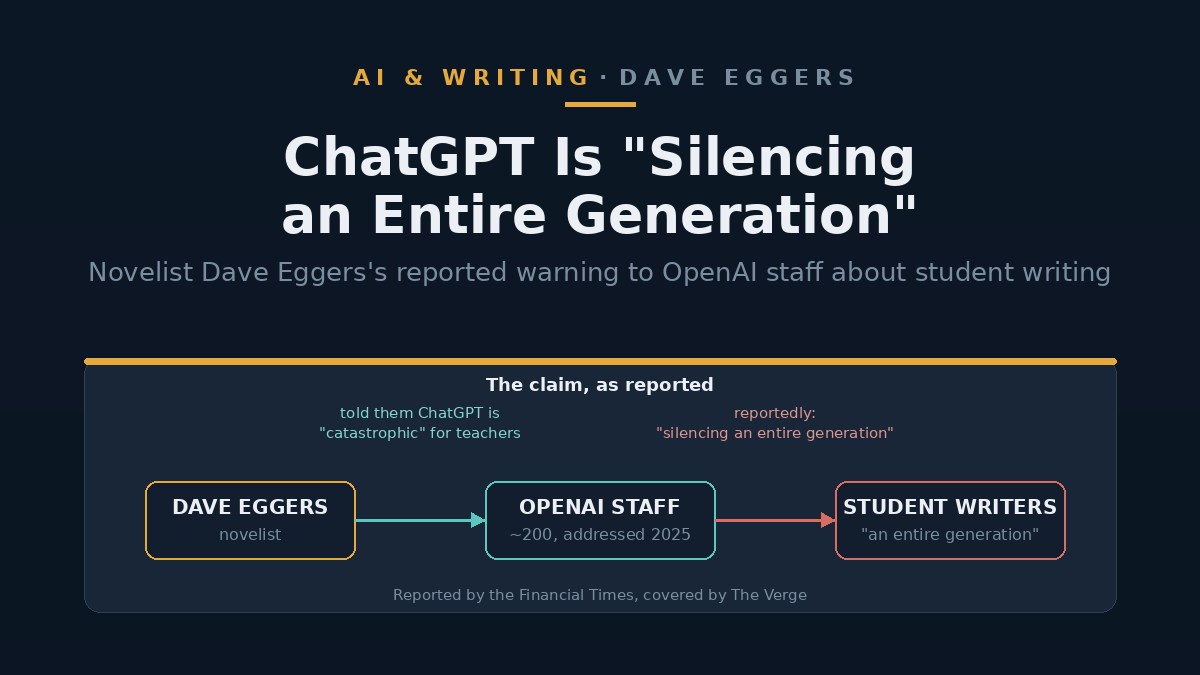 AI & WRITING · DAVE EGGERS

ChatGPT Is "Silencing an Entire Generation"

Novelist Dave Eggers's reported warning to OpenAI staff about student writing

The claim, as reported

told them ChatGPT is "catastrophic" for teachers

reportedly: "silencing an entire generation"

DAVE EGGERS
novelist

OPENAI STAFF
~200, addressed 2025

STUDENT WRITERS
"an entire generation"

Reported by the Financial Times, covered by The Verge